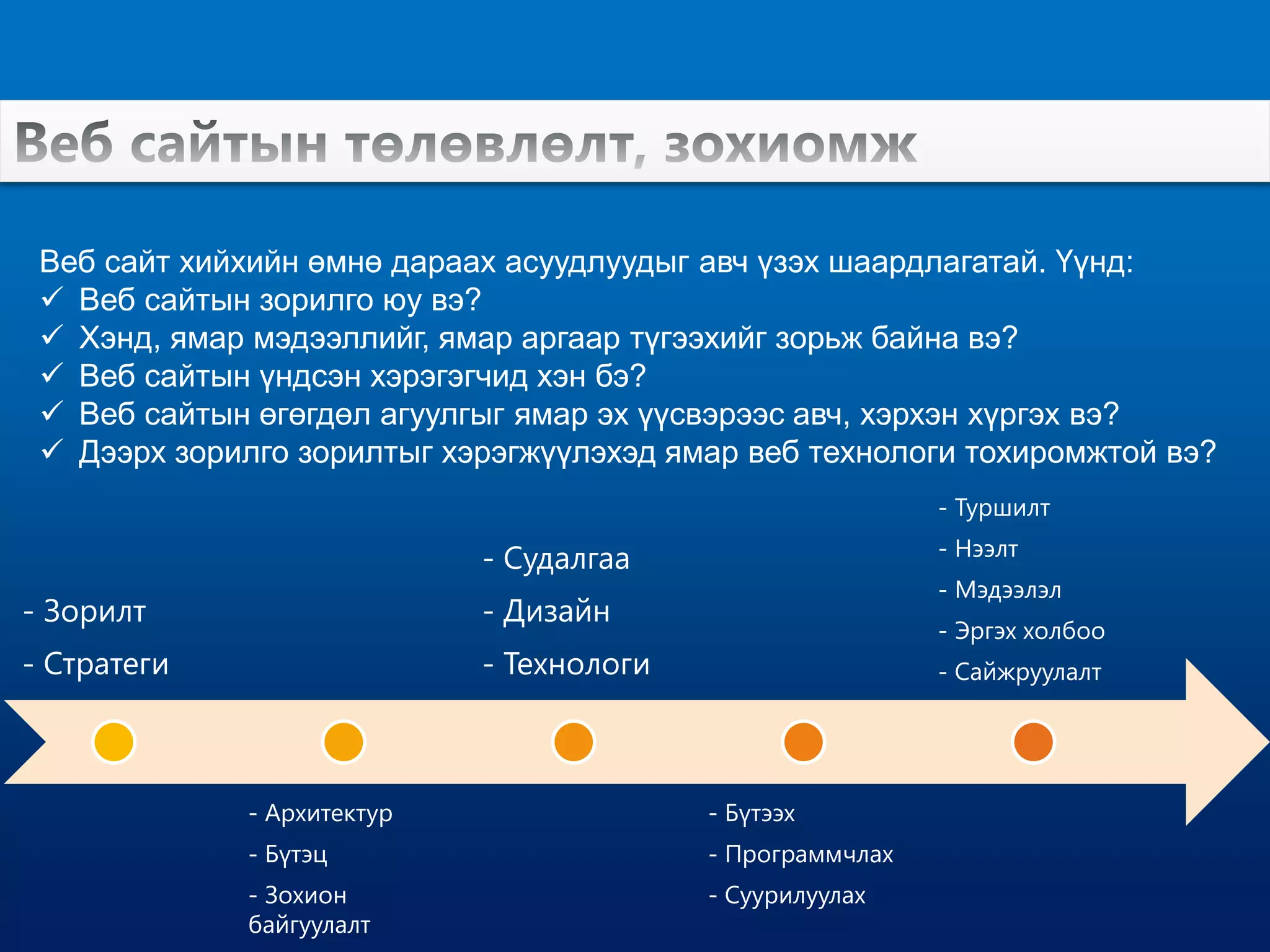 Веб сайтын төлөвлөлт, зохиомж

Веб сайт хийхийн өмнө дараах асуудлуудыг авч үзэх шаардлагатай. Үүнд:
✓ Веб сайтын зорилго юу вэ?
✓ Хэнд, ямар мэдээллийг, ямар аргаар түгээхийг зорьж байна вэ?
✓ Веб сайтын үндсэн хэрэгэгчид хэн бэ?
✓ Веб сайтын өгөгдөл агуулгыг ямар эх үүсвэрээс авч, хэрхэн хүргэх вэ?
✓ Дээрх зорилго зорилтыг хэрэгжүүлэхэд ямар веб технологи тохиромжтой вэ?

- Зорилт
- Стратеги

- Архитектур
- Бүтэц
- Зохион байгуулалт

- Судалгаа
- Дизайн
- Технологи

- Бүтээх
- Программчлах
- Суурилуулах

- Туршилт
- Нээлт
- Мэдээлэл
- Эргэх холбоо
- Сайжруулалт